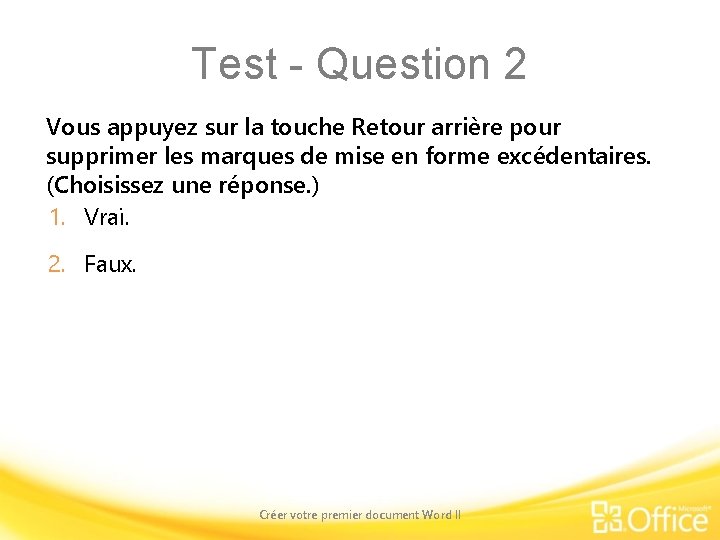 Test - Question 2

Vous appuyez sur la touche Retour arrière pour supprimer les marques de mise en forme excédentaires. (Choisissez une réponse.)

1. Vrai.

2. Faux.

Créer votre premier document Word II

Microsoft® Office